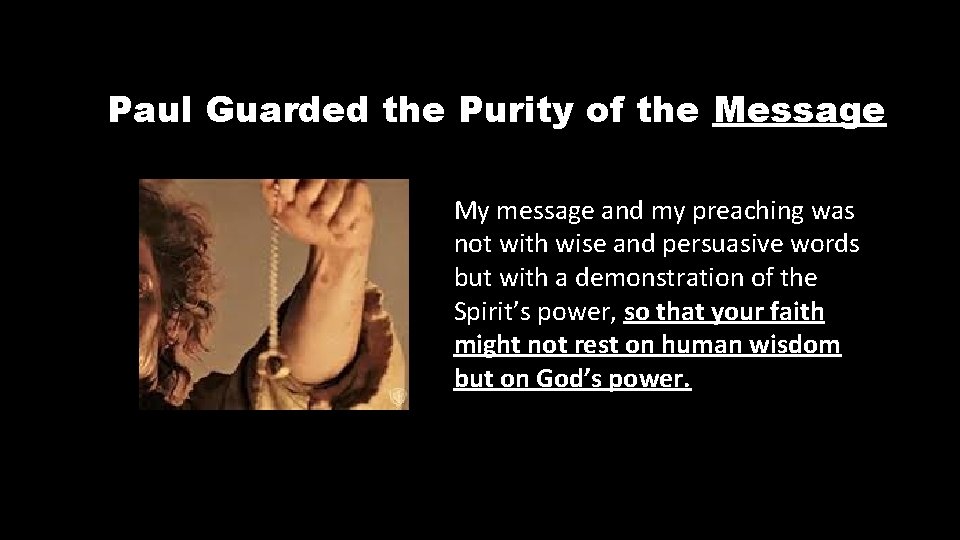 Paul Guarded the Purity of the Message

My message and my preaching was not with wise and persuasive words but with a demonstration of the Spirit's power, so that your faith might not rest on human wisdom but on God's power.